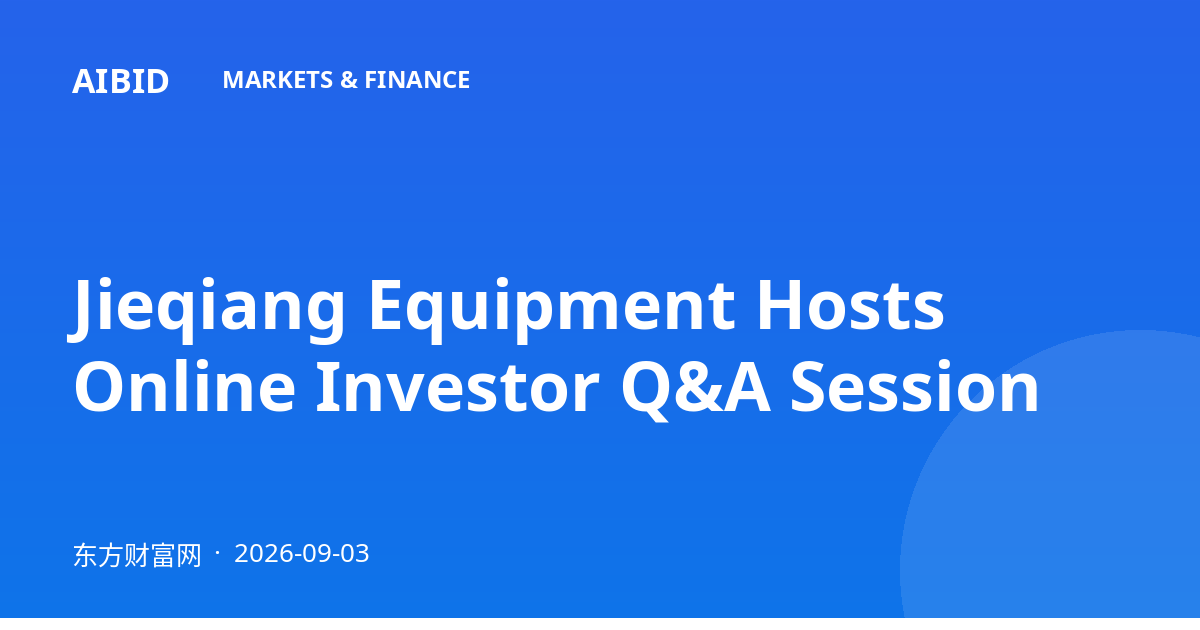 AIBID MARKETS & FINANCE

Jieqiang Equipment Hosts Online Investor Q&A Session

东方财富网 · 2026-09-03